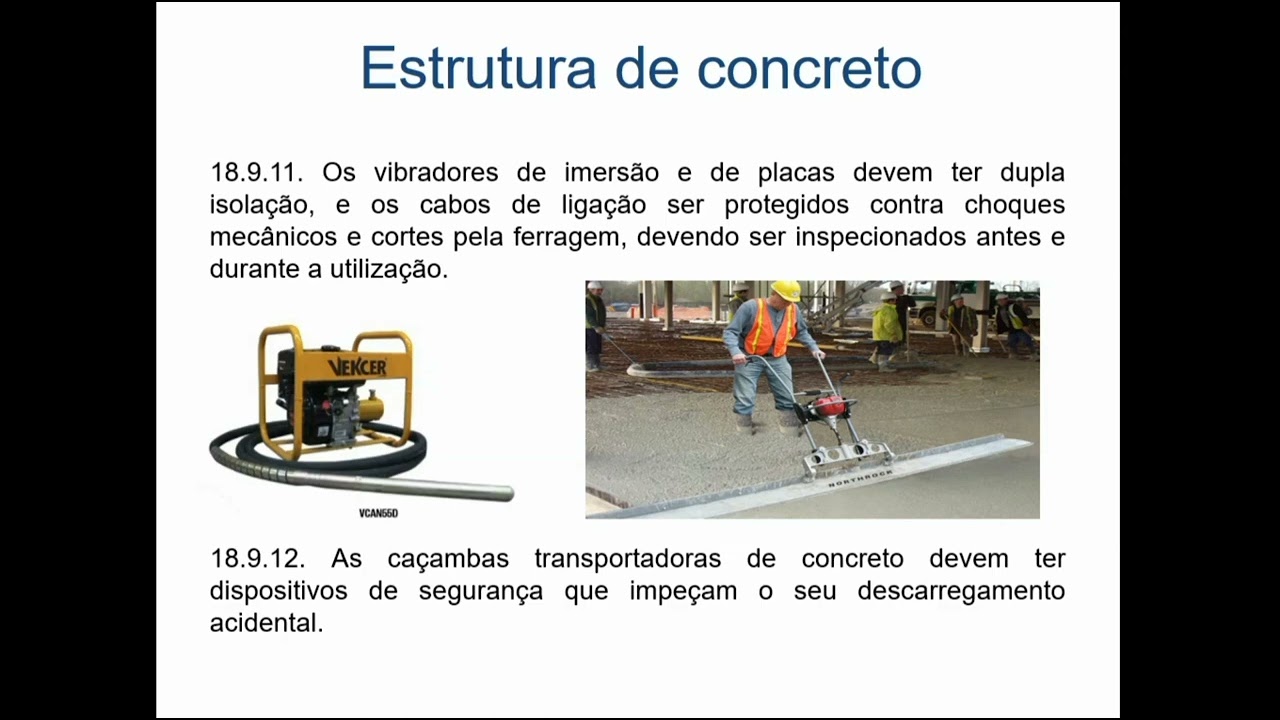 Estrutura de concreto

18.9.11. Os vibradores de imersão e de placas devem ter dupla isolação, e os cabos de ligação ser protegidos contra choques mecânicos e cortes pela ferragem, devendo ser inspecionados antes e durante a utilização.

VEKCER

VCAN55D

NORTHROCK

18.9.12. As caçambas transportadoras de concreto devem ter dispositivos de segurança que impeçam o seu descarregamento acidental.